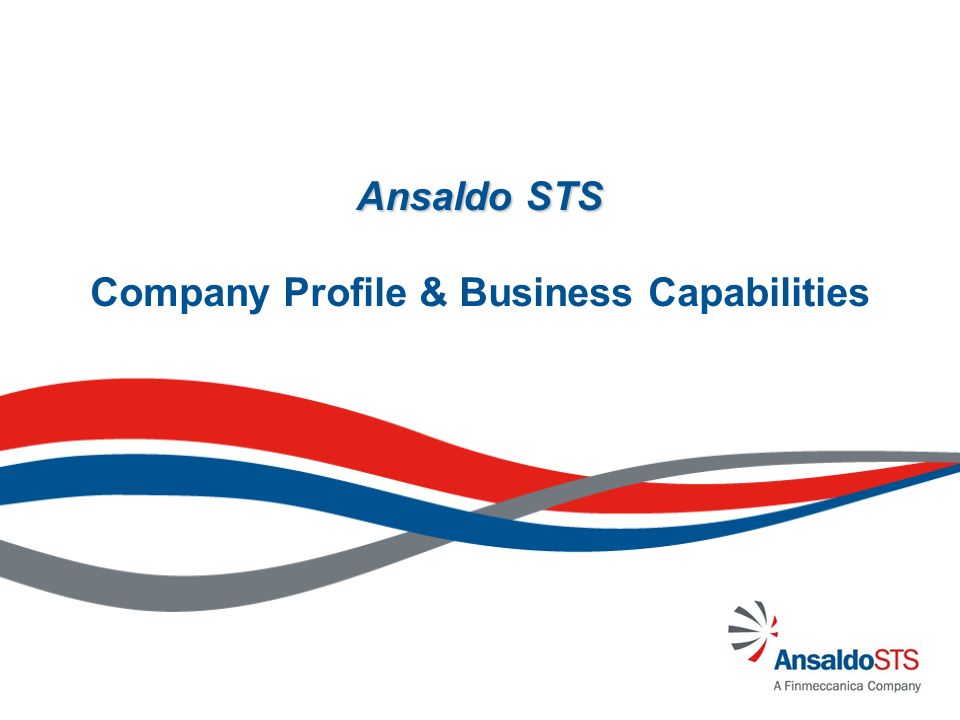 Ansaldo STS

Company Profile & Business Capabilities

AnsaldoSTS
A Finmeccanica Company